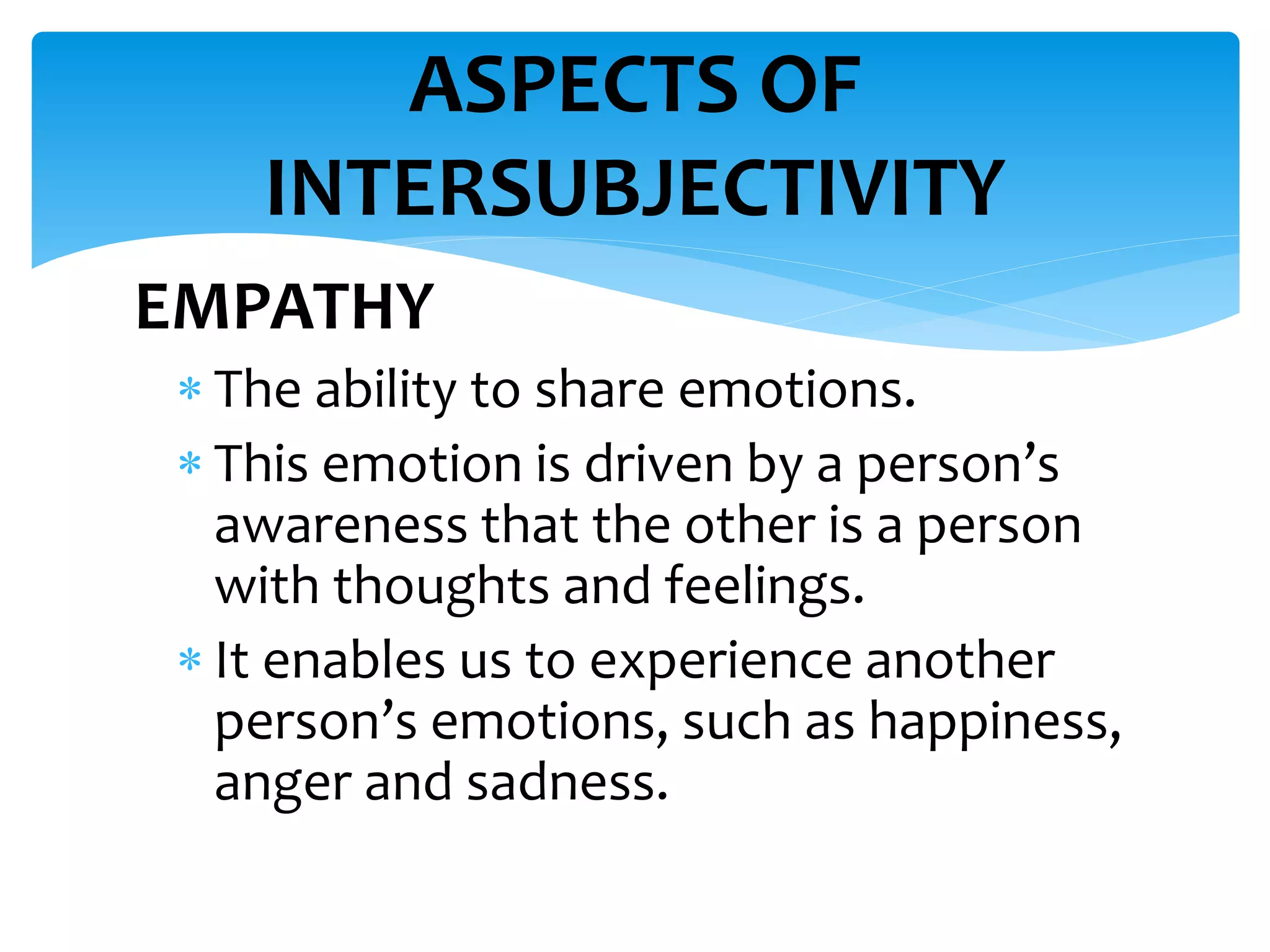 ASPECTS OF INTERSUBJECTIVITY

EMPATHY

* The ability to share emotions.
* This emotion is driven by a person’s awareness that the other is a person with thoughts and feelings.
* It enables us to experience another person’s emotions, such as happiness, anger and sadness.